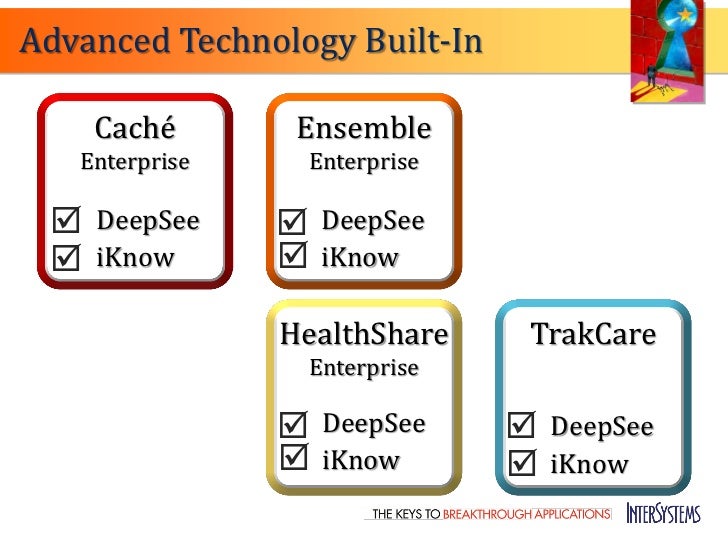 Advanced Technology Built-In

Caché
Enterprise

☑ DeepSee
☑ iKnow

Ensemble
Enterprise

☑ DeepSee
☑ iKnow

HealthShare
Enterprise

☑ DeepSee
☑ iKnow

TrakCare

☑ DeepSee
☑ iKnow

THE KEYS TO BREAKTHROUGH APPLICATIONS INTERSYSTEMS